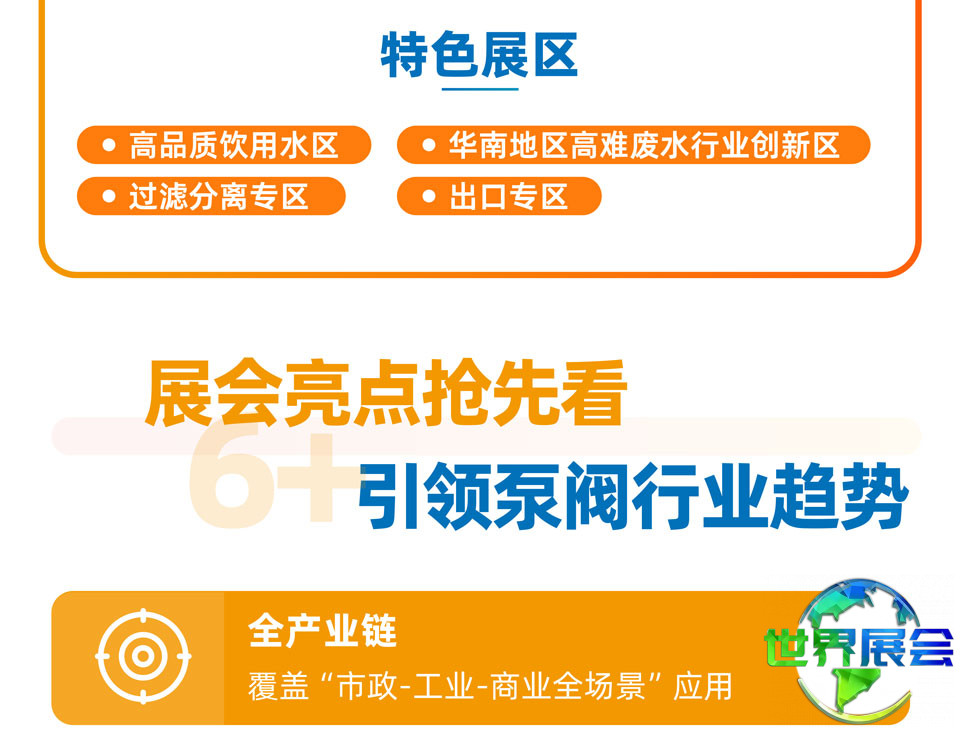 特色展区

• 高品质饮用水区
• 华南地区高难废水行业创新区
• 过滤分离专区
• 出口专区

展会亮点抢先看
6+
引领泵阀行业趋势

全产业链
覆盖“市政-工业-商业全场景”应用

世界展会